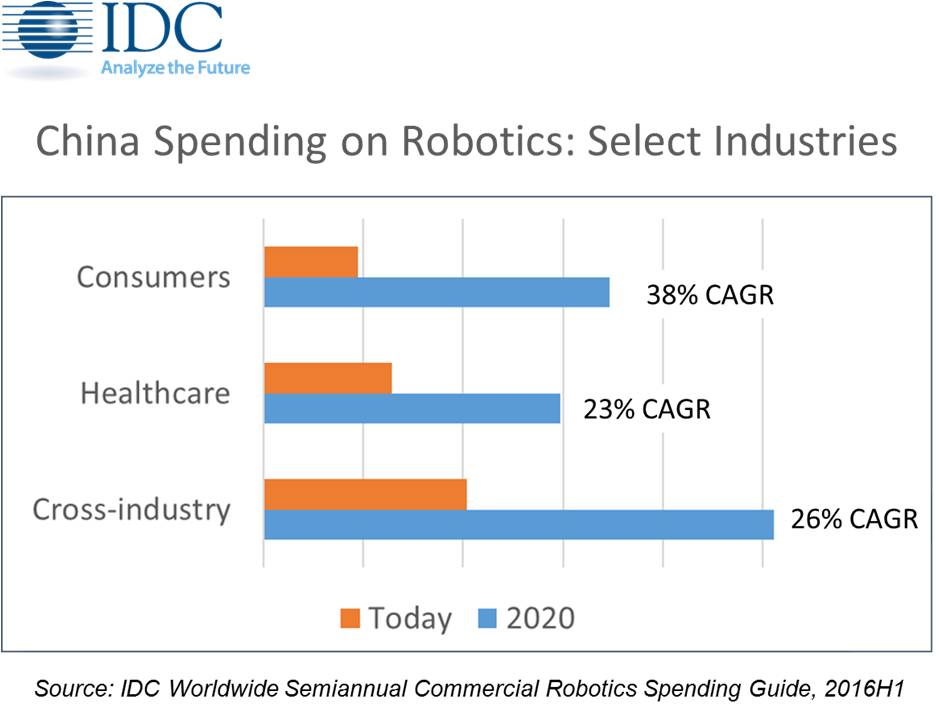 IDC
Analyze the Future

China Spending on Robotics: Select Industries

Consumers
38% CAGR
Healthcare
23% CAGR
Cross-industry
26% CAGR

Today 2020

Source: IDC Worldwide Semiannual Commercial Robotics Spending Guide, 2016H1